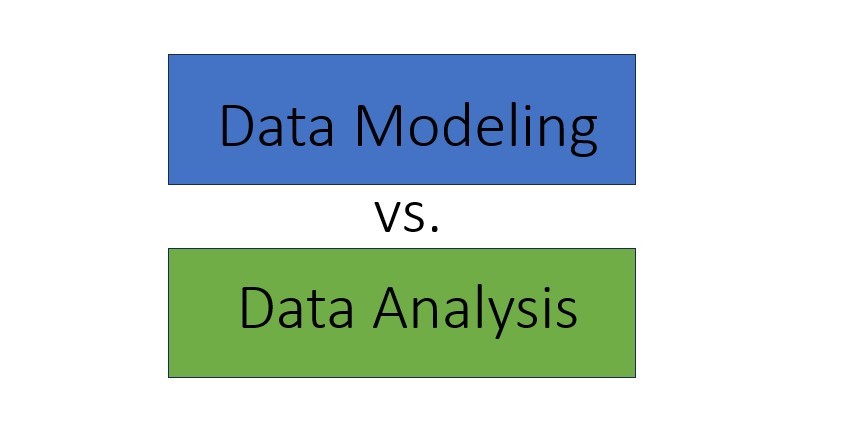 Data Modeling

vs.

Data Analysis